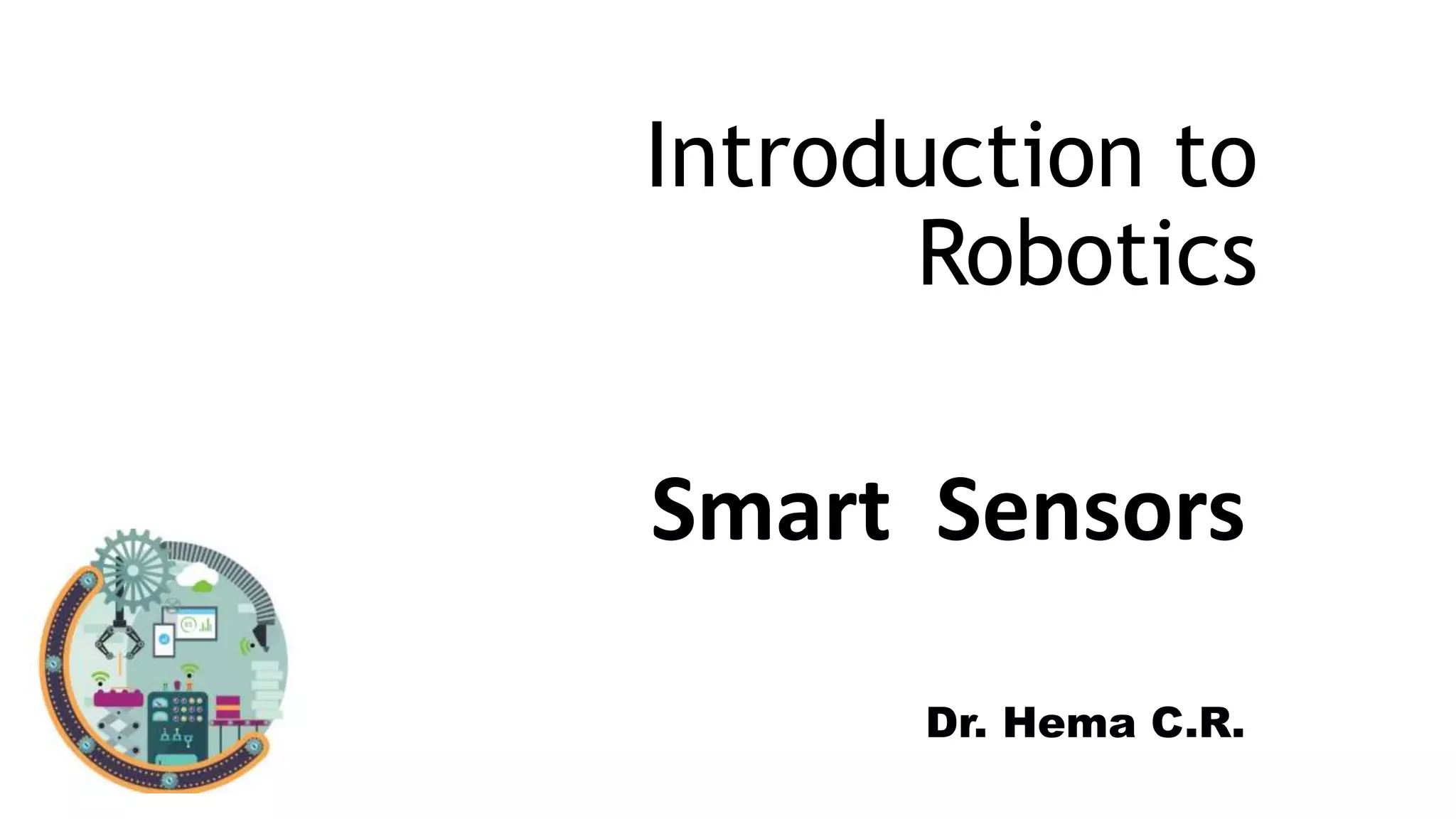 Introduction to Robotics

Smart Sensors

Dr. Hema C.R.